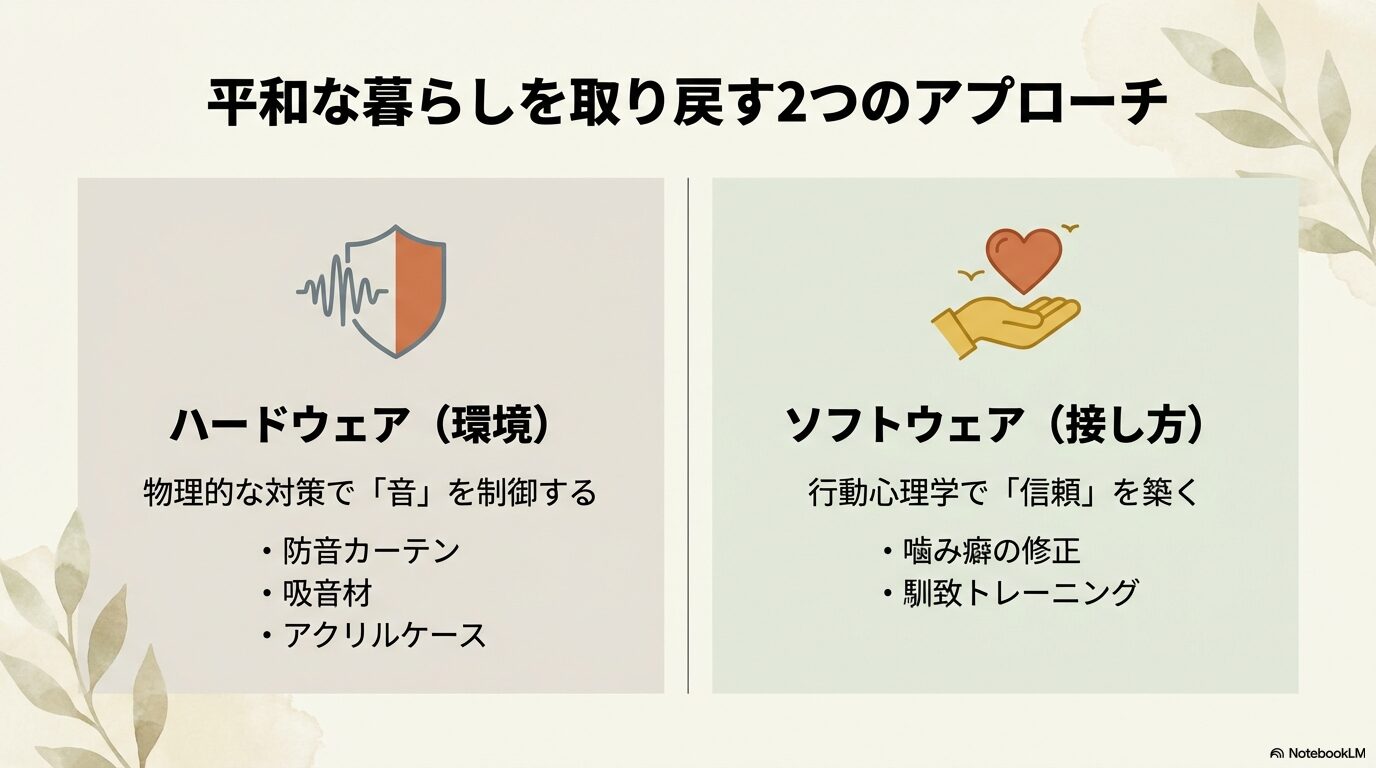 平和な暮らしを取り戻す2つのアプローチ

ハードウェア（環境）

物理的な対策で「音」を制御する

・防音カーテン
・吸音材
・アクリルケース

ソフトウェア（接し方）

行動心理学で「信頼」を築く

・噛み癖の修正
・馴致トレーニング

NotebookLM